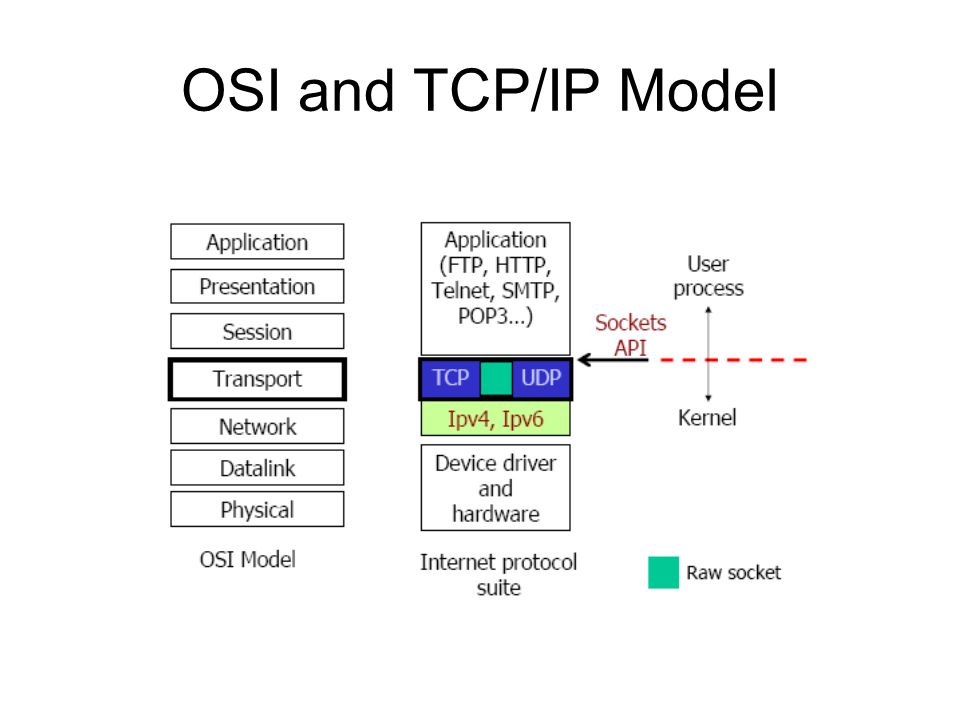 OSI and TCP/IP Model

Application
Presentation
Session
Transport
Network
Datalink
Physical

OSI Model

Application (FTP, HTTP, Telnet, SMTP, POP3...)

TCP UDP

Ipv4, Ipv6

Device driver and hardware

Internet protocol suite

Sockets API

User process

Kernel

Raw socket